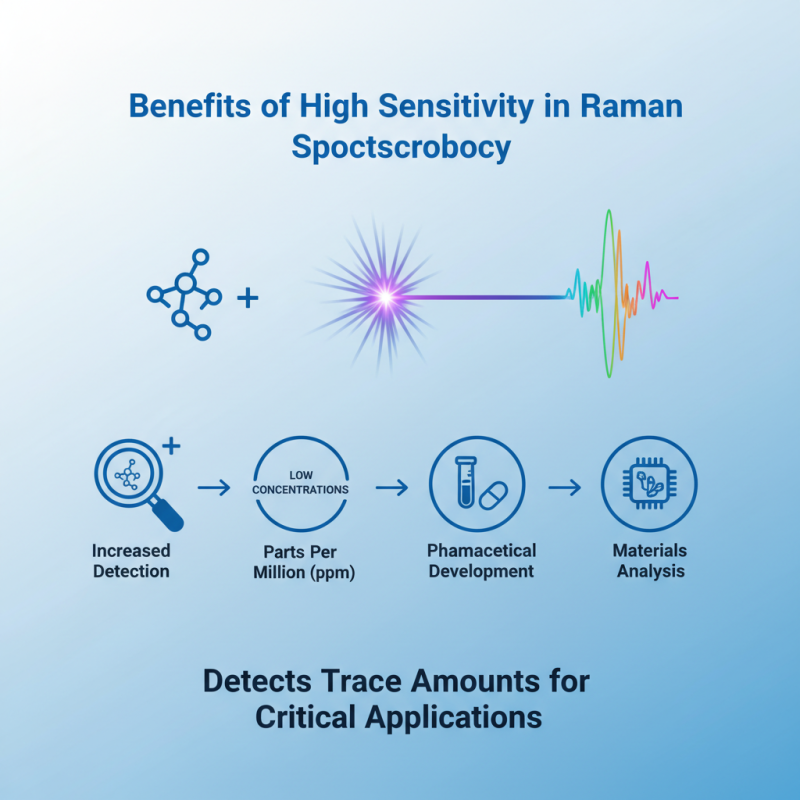 Benefits of High Sensitivity in Raman Spoctscrobocy

+

+

LOW CONCENTRATIONS

Increased Detection

Parts Per Million (ppm)

Phamacetical Development

Materials Analysis

Detects Trace Amounts for Critical Applications